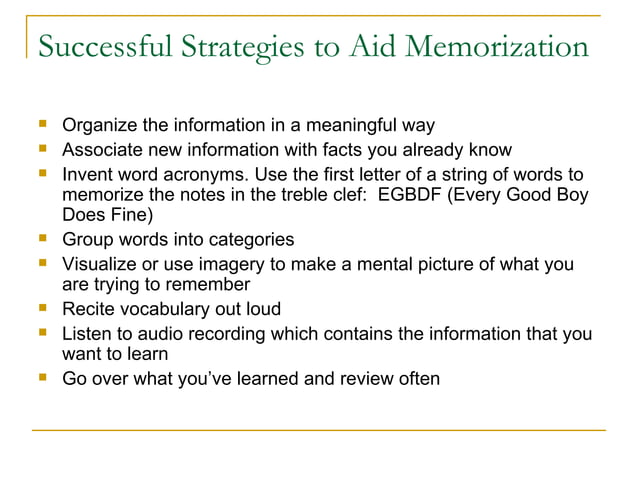 Successful Strategies to Aid Memorization

- Organize the information in a meaningful way
- Associate new information with facts you already know
- Invent word acronyms. Use the first letter of a string of words to memorize the notes in the treble clef: EGBDF (Every Good Boy Does Fine)
- Group words into categories
- Visualize or use imagery to make a mental picture of what you are trying to remember
- Recite vocabulary out loud
- Listen to audio recording which contains the information that you want to learn
- Go over what you've learned and review often